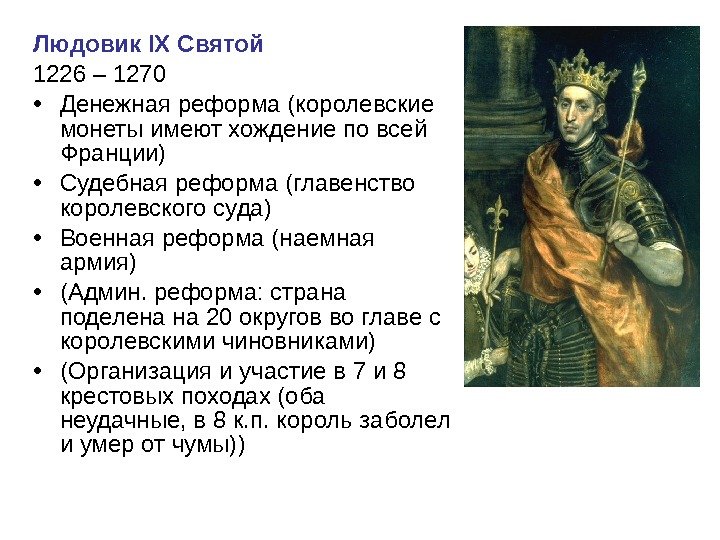 Людовик IX Святой
1226 – 1270

• Денежная реформа (королевские монеты имеют хождение по всей Франции)
• Судебная реформа (главенство королевского суда)
• Военная реформа (наемная армия)
• (Админ. реформа: страна поделена на 20 округов во главе с королевскими чиновниками)
• (Организация и участие в 7 и 8 крестовых походах (оба неудачные, в 8 к.п. король заболел и умер от чумы))